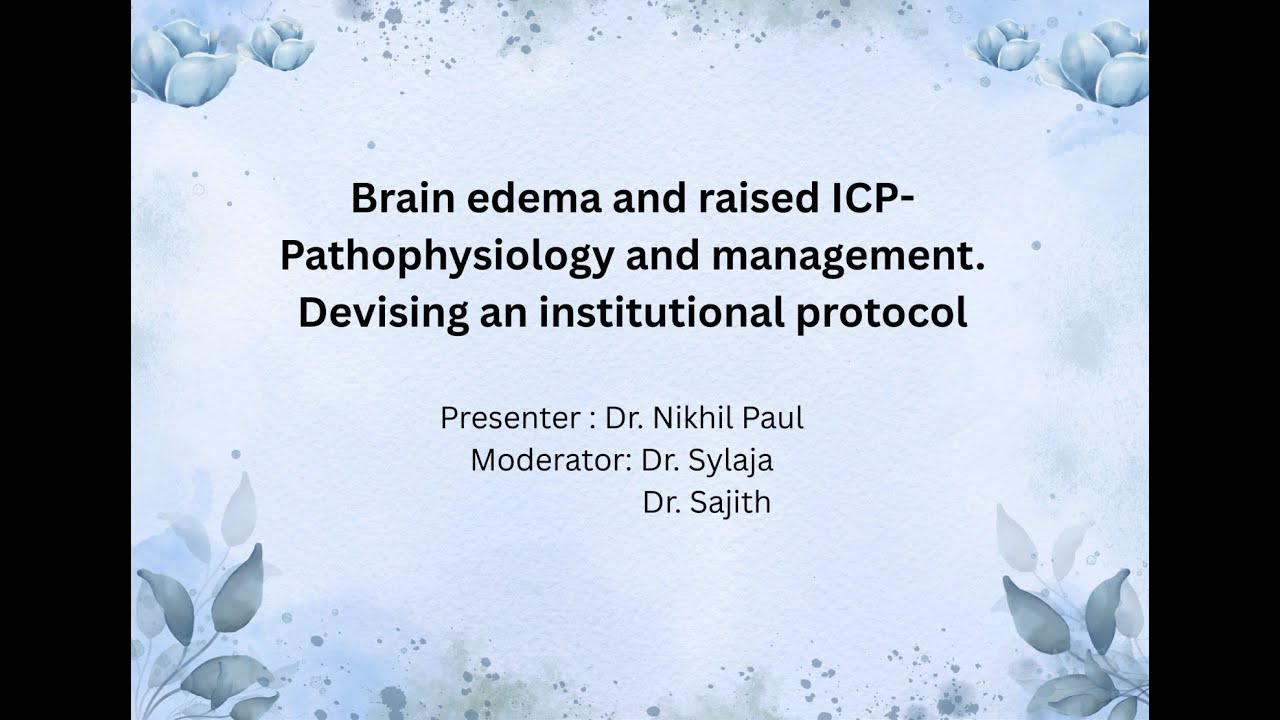 Brain edema and raised ICP-
Pathophysiology and management.
Devising an institutional protocol

Presenter : Dr. Nikhil Paul
Moderator: Dr. Sylaja
Dr. Sajith